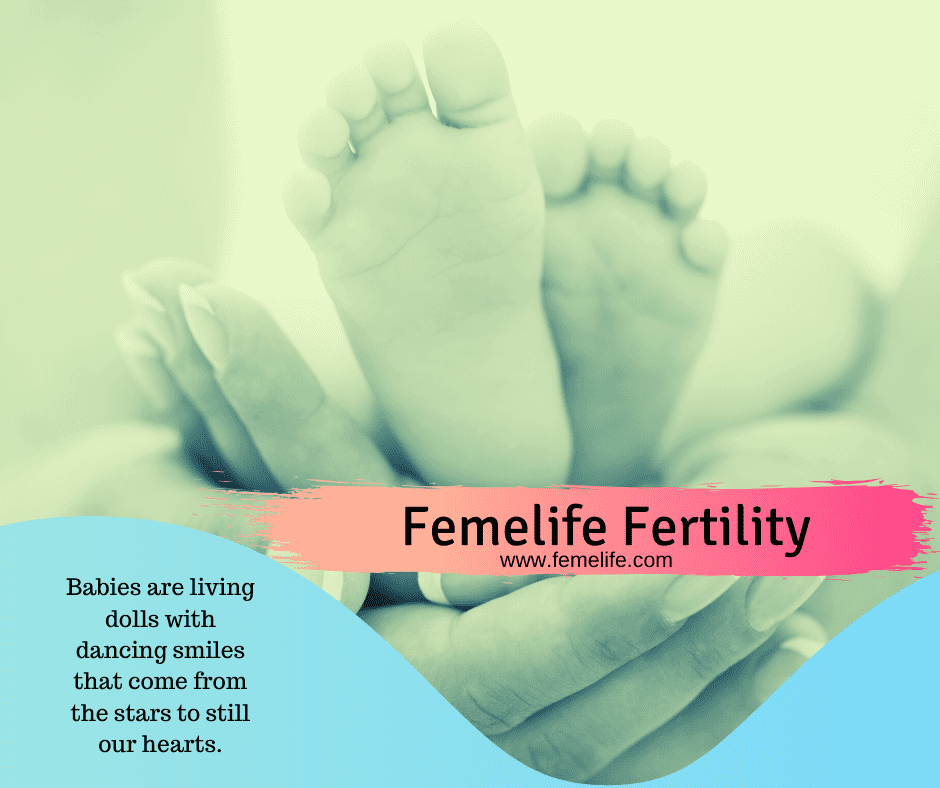 Femelife Fertility
www.femelife.com

Babies are living dolls with dancing smiles that come from the stars to still our hearts.